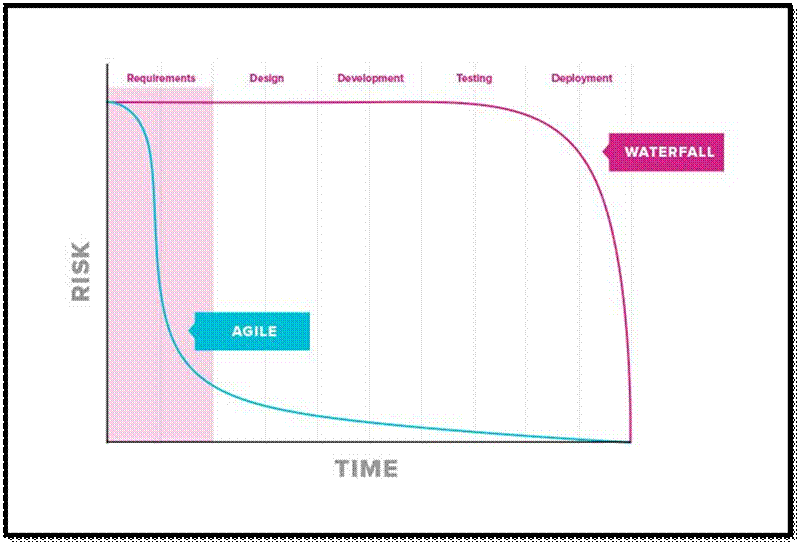 Requirements
Design
Development
Testing
Deployment

WATERFALL

RISK

AGILE

TIME